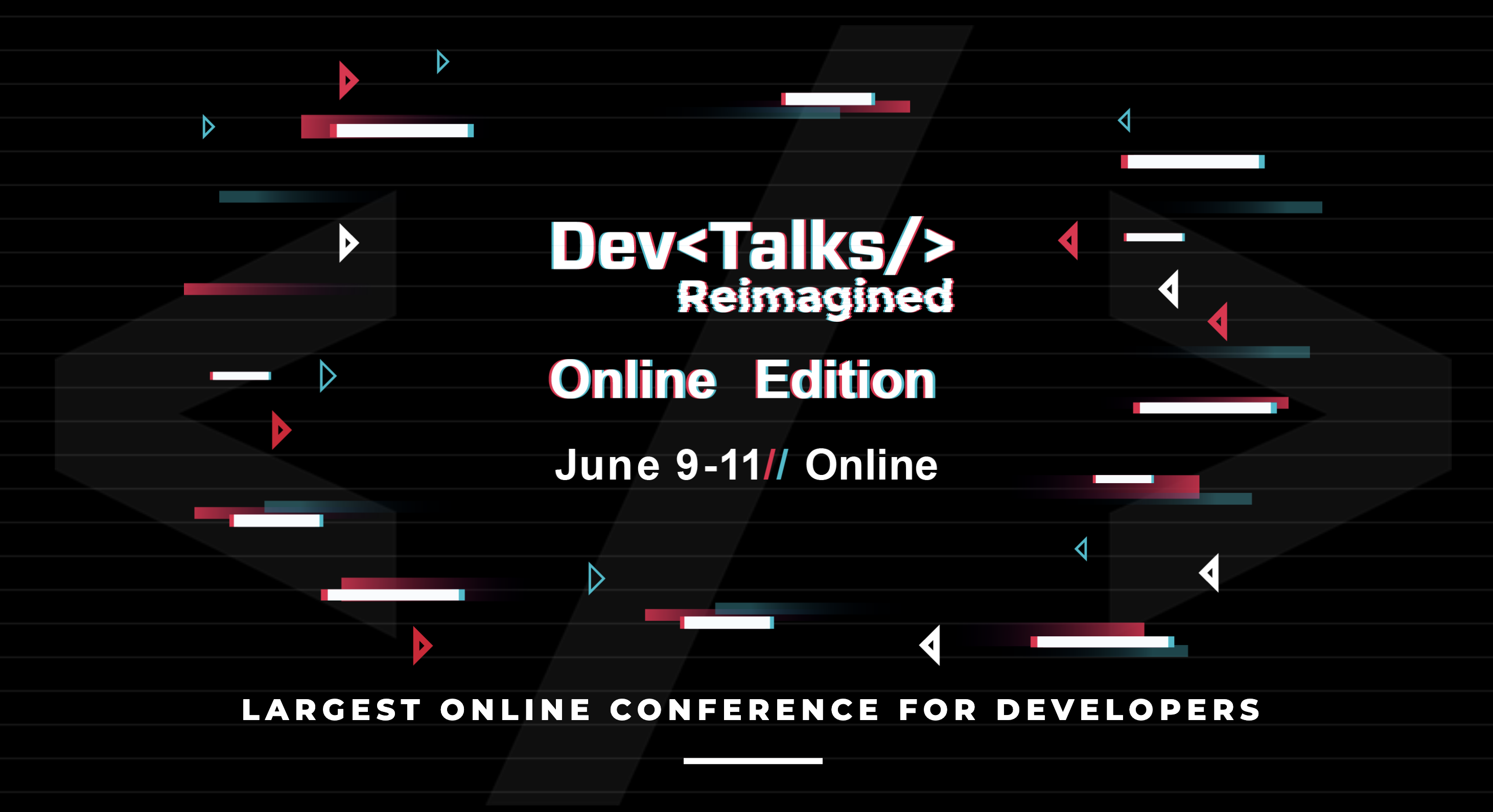 Dev<Talks/>
Reimagined

Online Edition

June 9-11// Online

LARGEST ONLINE CONFERENCE FOR DEVELOPERS